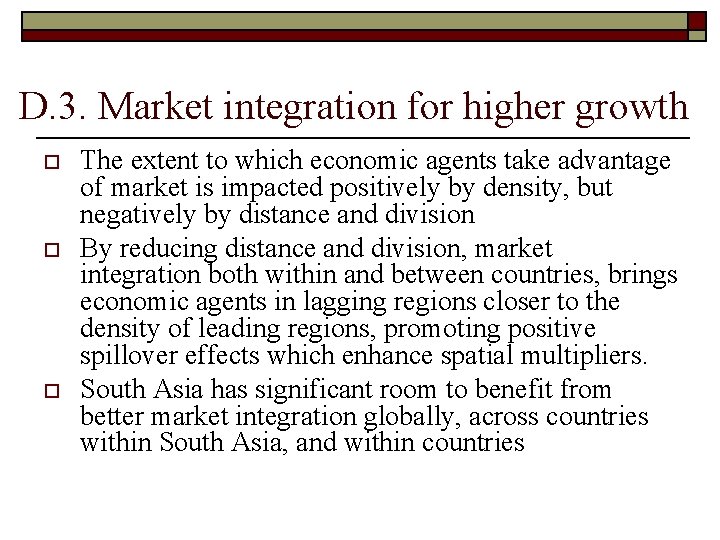 D.3. Market integration for higher growth

The extent to which economic agents take advantage of market is impacted positively by density, but negatively by distance and division

By reducing distance and division, market integration both within and between countries, brings economic agents in lagging regions closer to the density of leading regions, promoting positive spillover effects which enhance spatial multipliers.

South Asia has significant room to benefit from better market integration globally, across countries within South Asia, and within countries